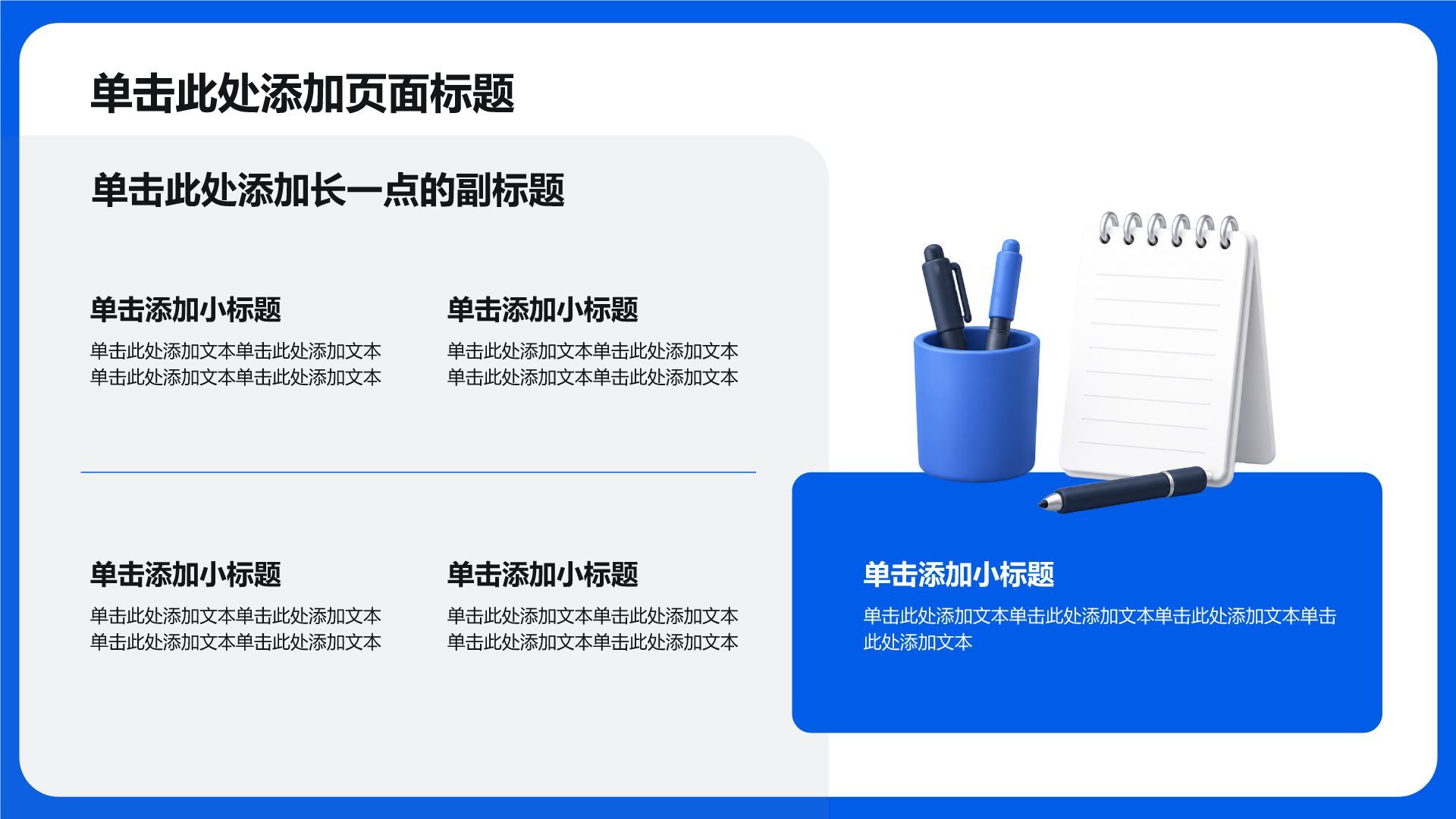 单击此处添加页面标题

单击此处添加长一点的副标题

单击添加小标题
单击此处添加文本单击此处添加文本单击此处添加文本单击此处添加文本

单击添加小标题
单击此处添加文本单击此处添加文本单击此处添加文本单击此处添加文本

单击添加小标题
单击此处添加文本单击此处添加文本单击此处添加文本单击此处添加文本

单击添加小标题
单击此处添加文本单击此处添加文本单击此处添加文本单击此处添加文本

单击添加小标题
单击此处添加文本单击此处添加文本单击此处添加文本单击此处添加文本